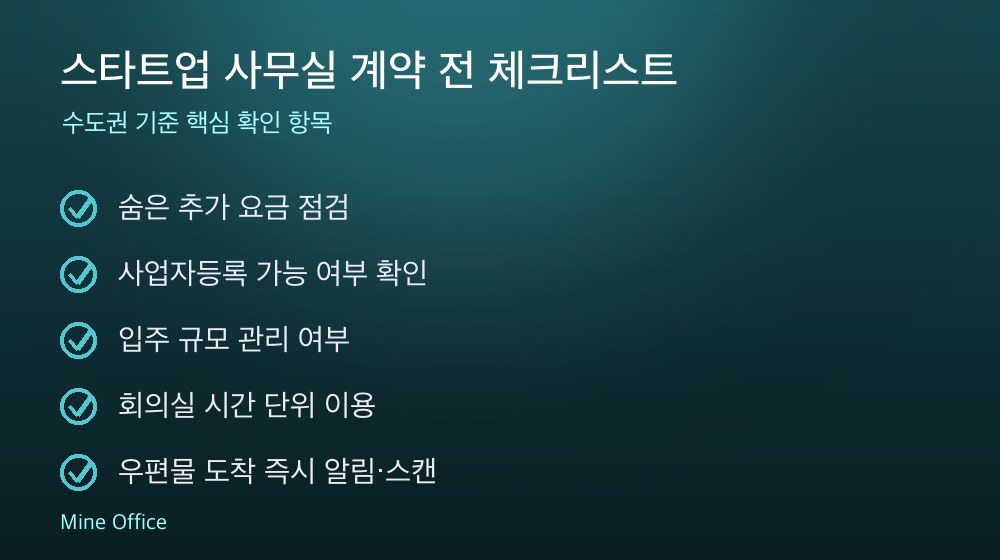 스타트업 사무실 계약 전 체크리스트

수도권 기준 핵심 확인 항목

숨은 추가 요금 점검

사업자등록 가능 여부 확인

입주 규모 관리 여부

회의실 시간 단위 이용

우편물 도착 즉시 알림·스캔

Mine Office